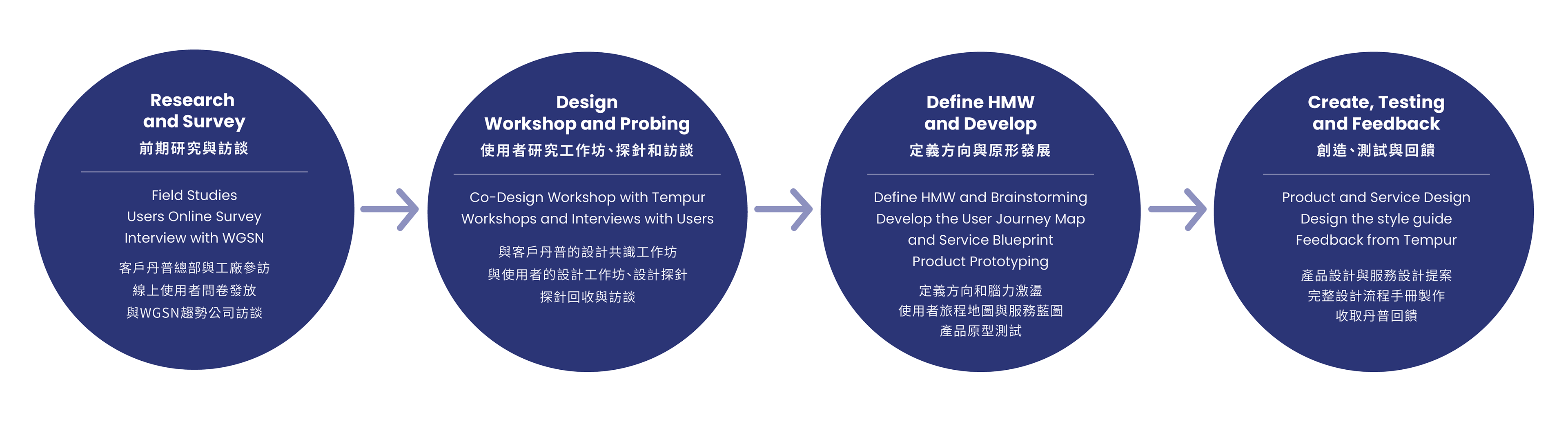 Research and Survey
前期研究與訪談

Field Studies
Users Online Survey
Interview with WGSN

客戶丹普總部與工廠參訪
線上使用者問卷發放
與WGSN趨勢公司訪談

Design Workshop and Probing
使用者研究工作坊、探針和訪談

Co-Design Workshop with Tempur
Workshops and Interviews with Users

與客戶丹普的設計共識工作坊
與使用者的設計工作坊、設計探針
探針回收與訪談

Define HMW and Develop
定義方向與原形發展

Define HMW and Brainstorming
Develop the User Journey Map and Service Blueprint
Product Prototyping

定義方向和腦力激盪
使用者旅程地圖與服務藍圖
產品原型測試

Create, Testing and Feedback
創造、測試與回饋

Product and Service Design
Design the style guide
Feedback from Tempur

產品設計與服務設計提案
完整設計流程手冊製作
收取丹普回饋